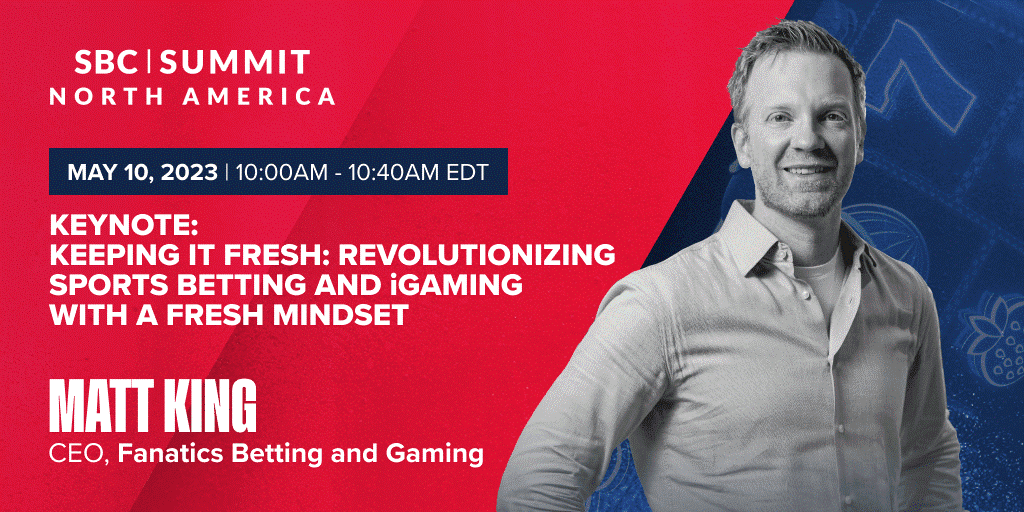 SBC | SUMMIT
NORTH AMERICA

MAY 10, 2023 | 10:00AM - 10:40AM EDT

KEYNOTE:
KEEPING IT FRESH: REVOLUTIONIZING SPORTS BETTING AND iGAMING WITH A FRESH MINDSET

MATT KING
CEO, Fanatics Betting and Gaming